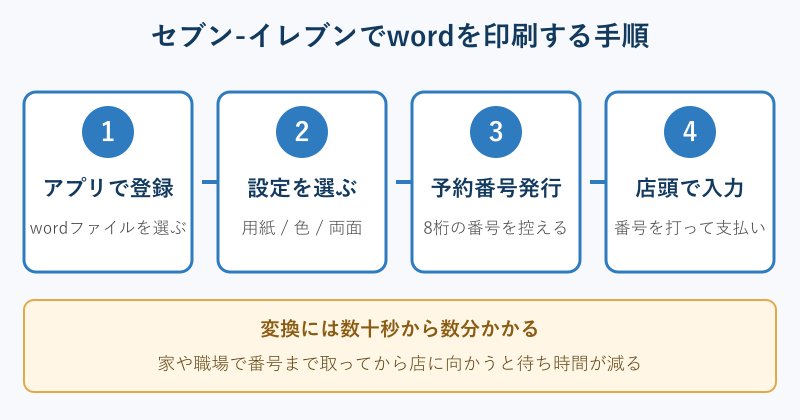 セブン-イレブンでwordを印刷する手順

1
アプリで登録
wordファイルを選ぶ

2
設定を選ぶ
用紙 / 色 / 両面

3
予約番号発行
8桁の番号を控える

4
店頭で入力
番号を打って支払い

変換には数十秒から数分かかる
家や職場で番号まで取ってから店に向かうと待ち時間が減る